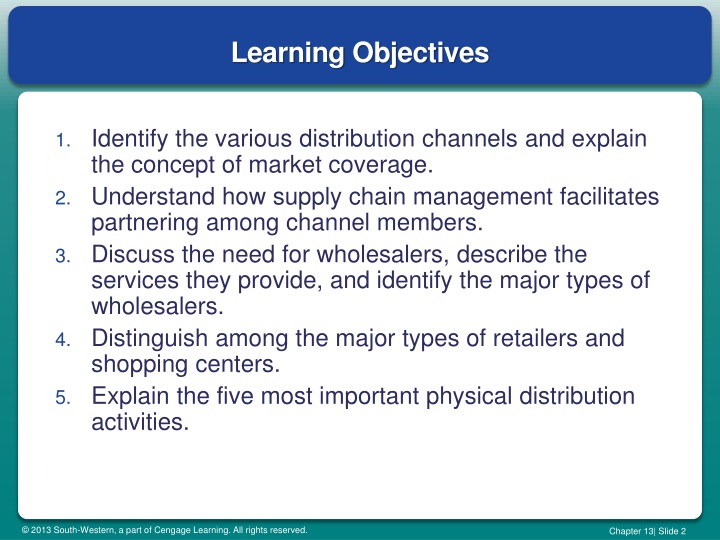 Learning Objectives

1. Identify the various distribution channels and explain the concept of market coverage.
2. Understand how supply chain management facilitates partnering among channel members.
3. Discuss the need for wholesalers, describe the services they provide, and identify the major types of wholesalers.
4. Distinguish among the major types of retailers and shopping centers.
5. Explain the five most important physical distribution activities.

© 2013 South-Western, a part of Cengage Learning. All rights reserved.

Chapter 13| Slide 2